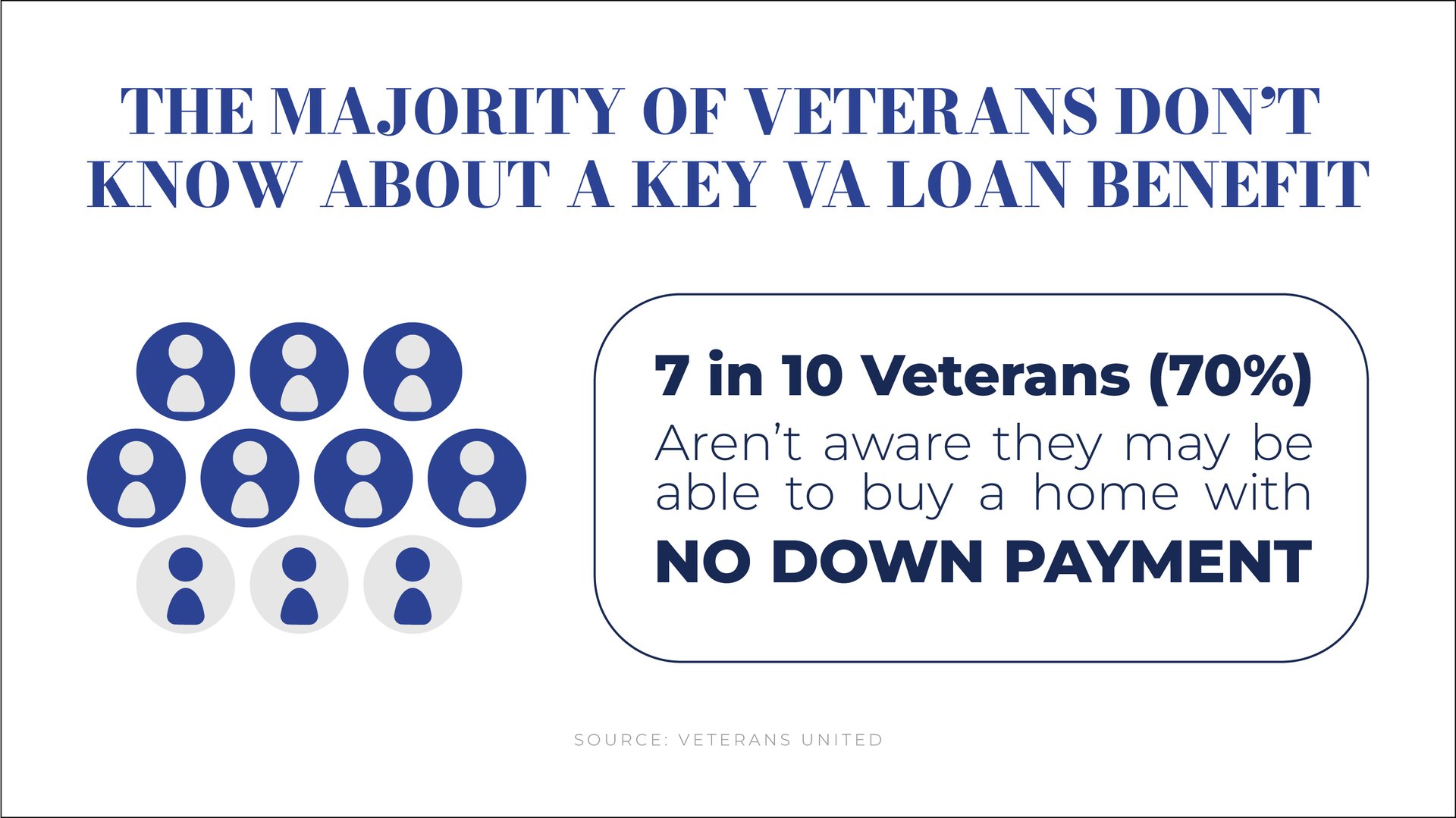 THE MAJORITY OF VETERANS DON'T KNOW ABOUT A KEY VA LOAN BENEFIT

7 in 10 Veterans (70%)
Aren't aware they may be able to buy a home with
NO DOWN PAYMENT

SOURCE: VETERANS UNITED